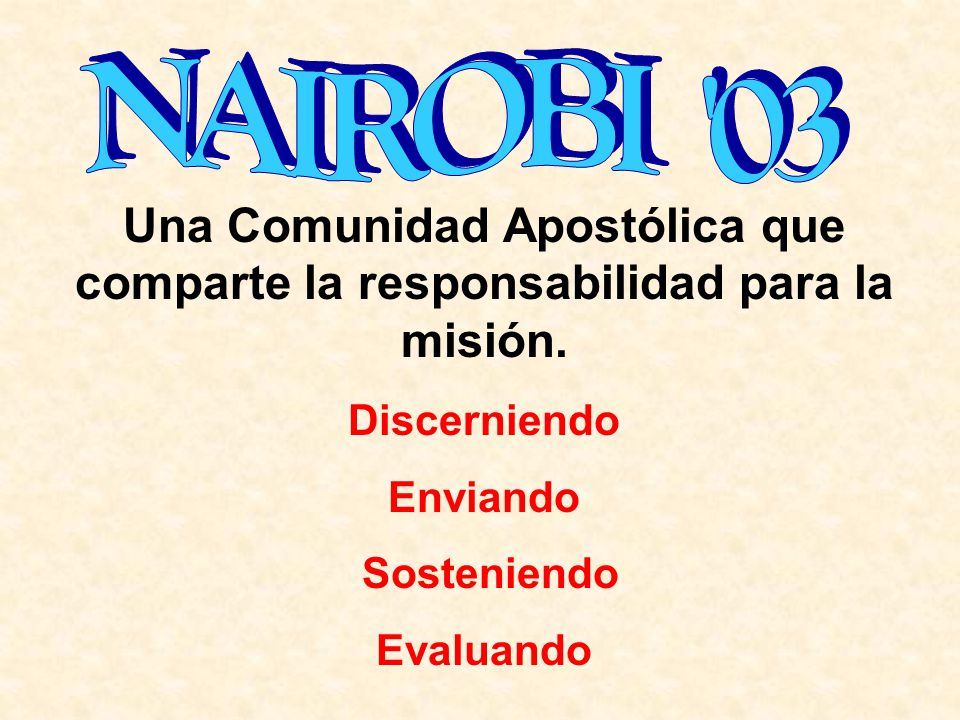 NAIROBI '03

Una Comunidad Apostólica que comparte la responsabilidad para la misión.

Discerniendo

Enviando

Sosteniendo

Evaluando